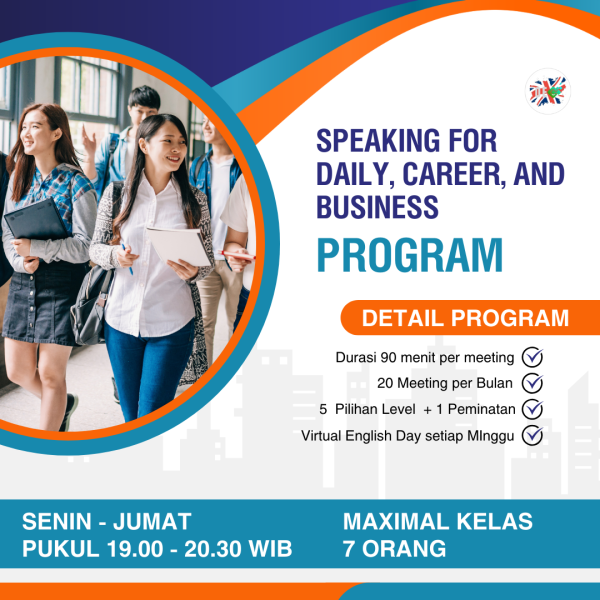 SPEAKING FOR DAILY, CAREER, AND BUSINESS
PROGRAM

DETAIL PROGRAM

Durasi 90 menit per meeting
20 Meeting per Bulan
5 Pilihan Level + 1 Peminatan
Virtual English Day setiap MInggu

SENIN - JUMAT
PUKUL 19.00 - 20.30 WIB

MAXIMAL KELAS
7 ORANG